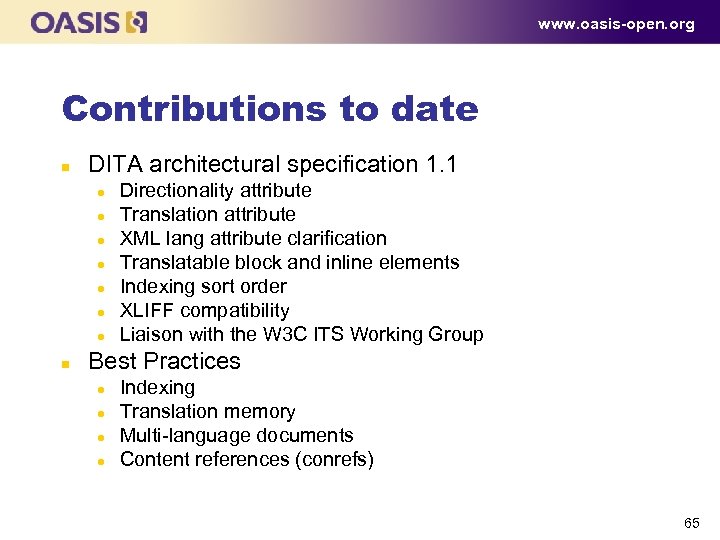 OASIS

www.oasis-open.org

Contributions to date

- DITA architectural specification 1.1
  - Directionality attribute
  - Translation attribute
  - XML lang attribute clarification
  - Translatable block and inline elements
  - Indexing sort order
  - XLIFF compatibility
  - Liaison with the W3C ITS Working Group
- Best Practices
  - Indexing
  - Translation memory
  - Multi-language documents
  - Content references (conrefs)

65